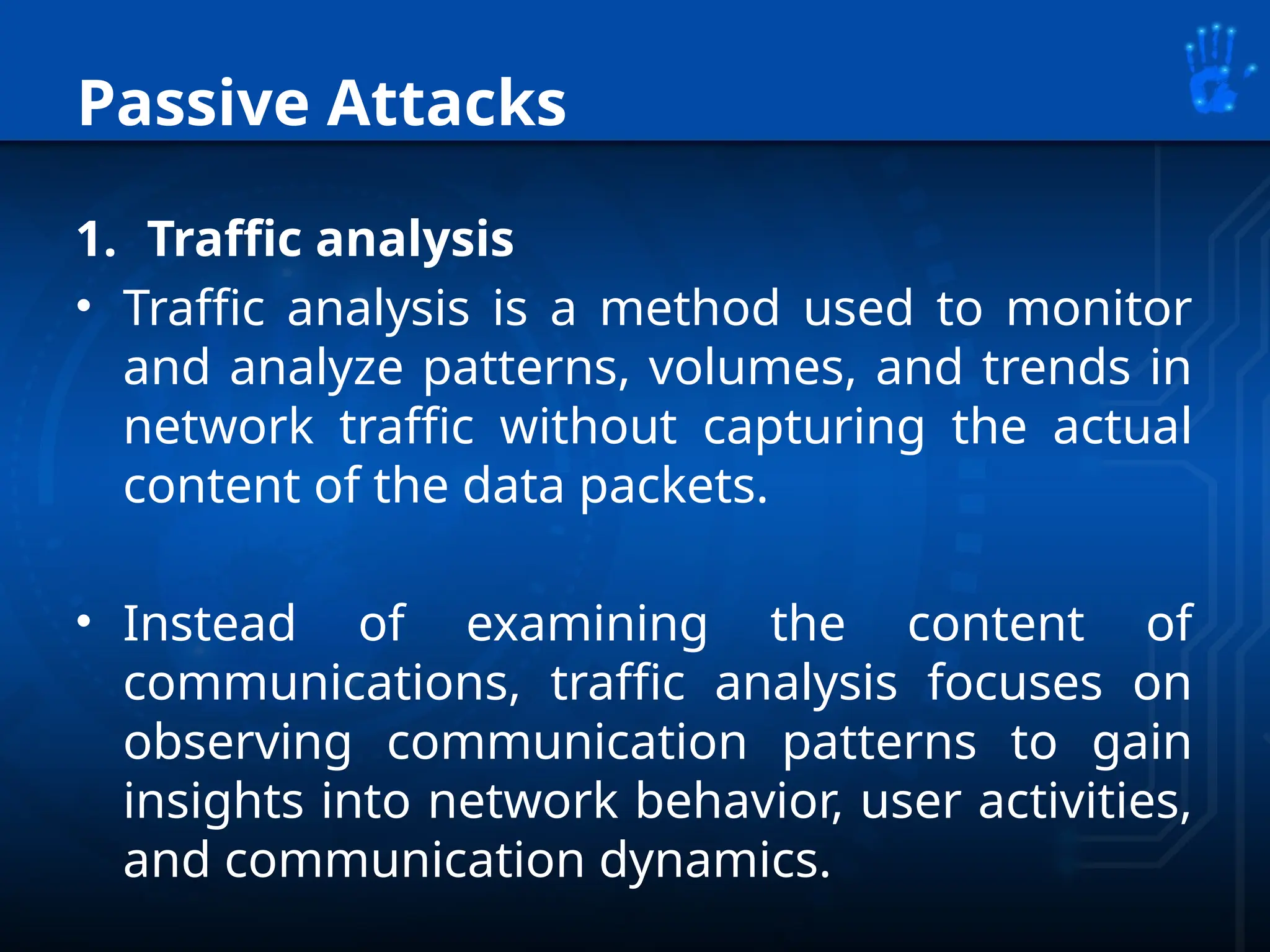 Passive Attacks

1. Traffic analysis

• Traffic analysis is a method used to monitor and analyze patterns, volumes, and trends in network traffic without capturing the actual content of the data packets.

• Instead of examining the content of communications, traffic analysis focuses on observing communication patterns to gain insights into network behavior, user activities, and communication dynamics.